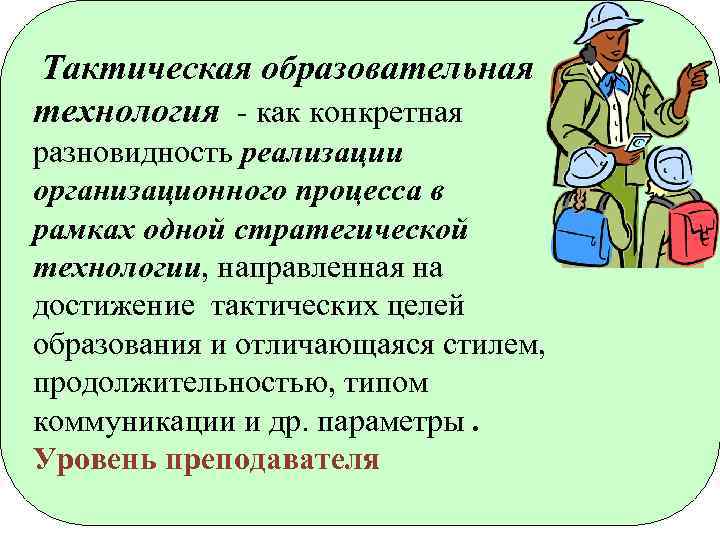 Тактическая образовательная технология - как конкретная разновидность реализации организационного процесса в рамках одной стратегической технологии, направленная на достижение тактических целей образования и отличающаяся стилем, продолжительностью, типом коммуникации и др. параметры .
Уровень преподавателя